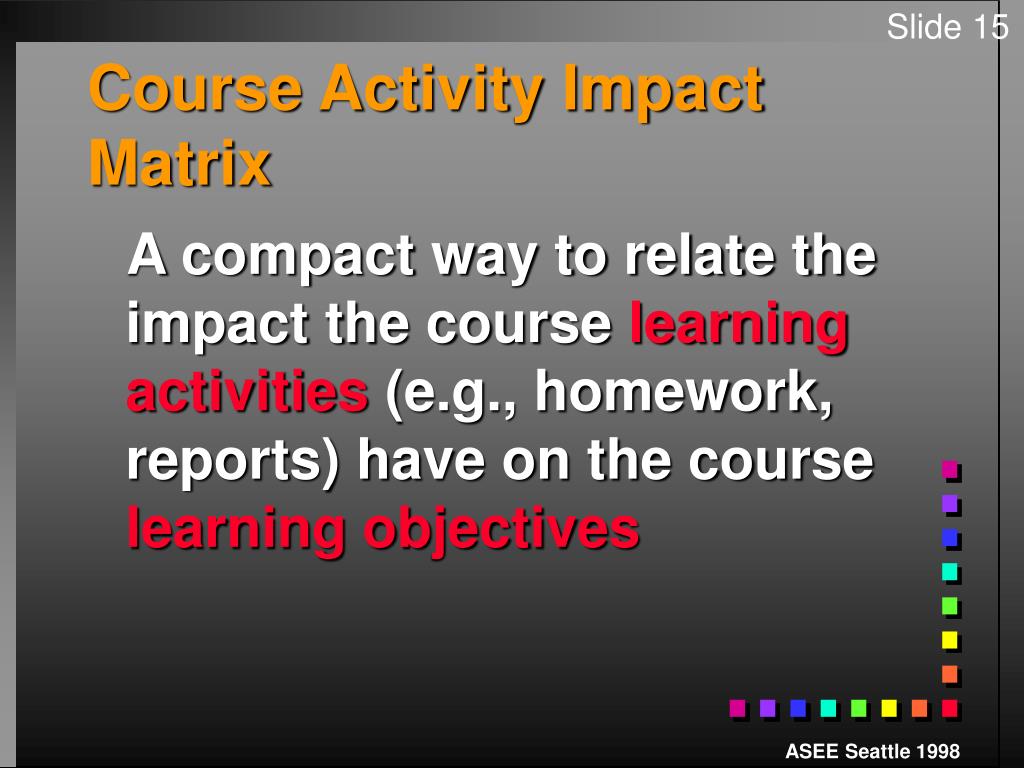 Slide 15

Course Activity Impact Matrix

A compact way to relate the impact the course learning activities (e.g., homework, reports) have on the course learning objectives

ASEE Seattle 1998